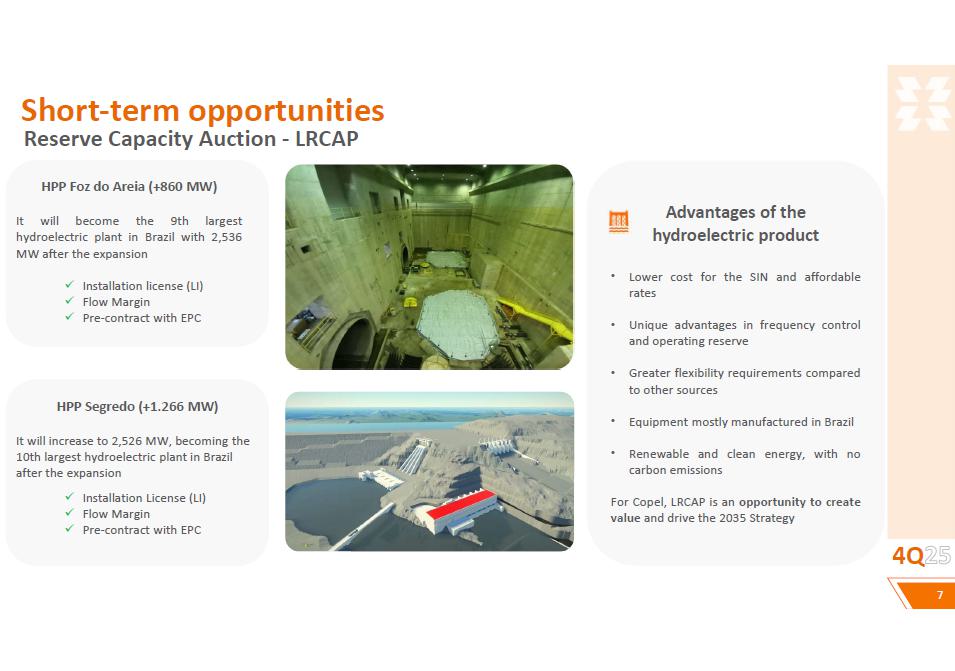 Short-term opportunities
Reserve Capacity Auction - LRCAP

HPP Foz do Areia (+860 MW)

It will become the 9th largest hydroelectric plant in Brazil with 2,536 MW after the expansion

✓ Installation license (LI)
✓ Flow Margin
✓ Pre-contract with EPC

HPP Segredo (+1.266 MW)

It will increase to 2,526 MW, becoming the 10th largest hydroelectric plant in Brazil after the expansion

✓ Installation License (LI)
✓ Flow Margin
✓ Pre-contract with EPC

Advantages of the hydroelectric product

• Lower cost for the SIN and affordable rates

• Unique advantages in frequency control and operating reserve

• Greater flexibility requirements compared to other sources

• Equipment mostly manufactured in Brazil

• Renewable and clean energy, with no carbon emissions

For Copel, LRCAP is an opportunity to create value and drive the 2035 Strategy

4Q25

7